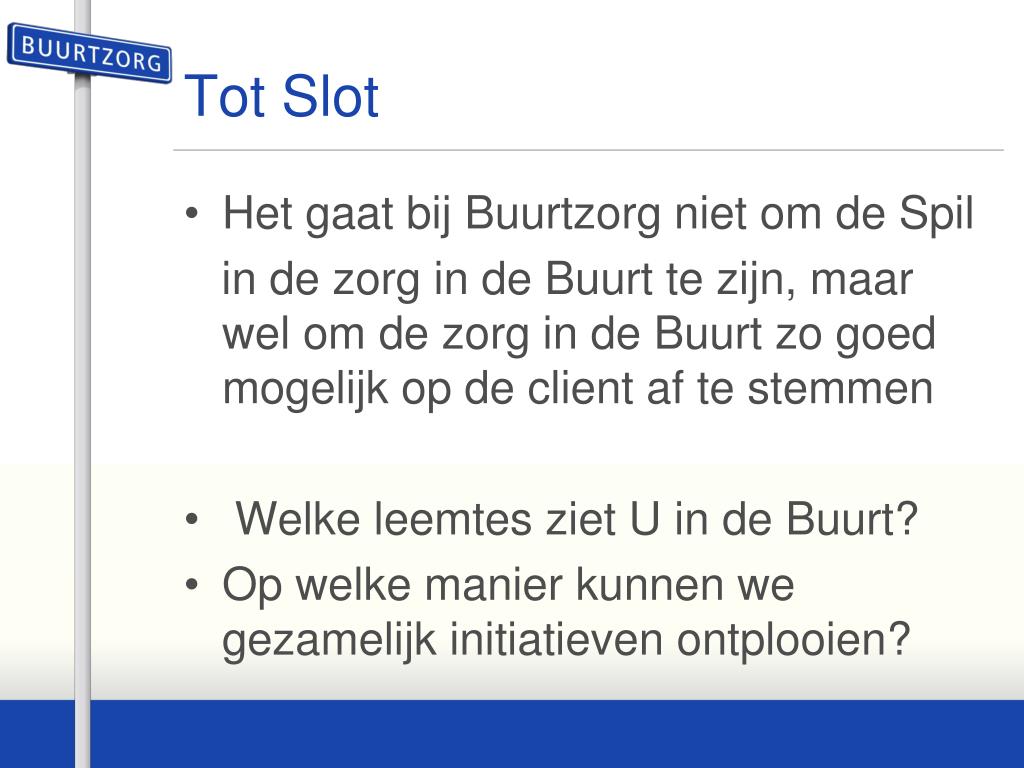 BUURTZORG

Tot Slot

• Het gaat bij Buurtzorg niet om de Spil in de zorg in de Buurt te zijn, maar wel om de zorg in de Buurt zo goed mogelijk op de client af te stemmen

• Welke leemtes ziet U in de Buurt?
• Op welke manier kunnen we gezamelijk initiatieven ontplooien?